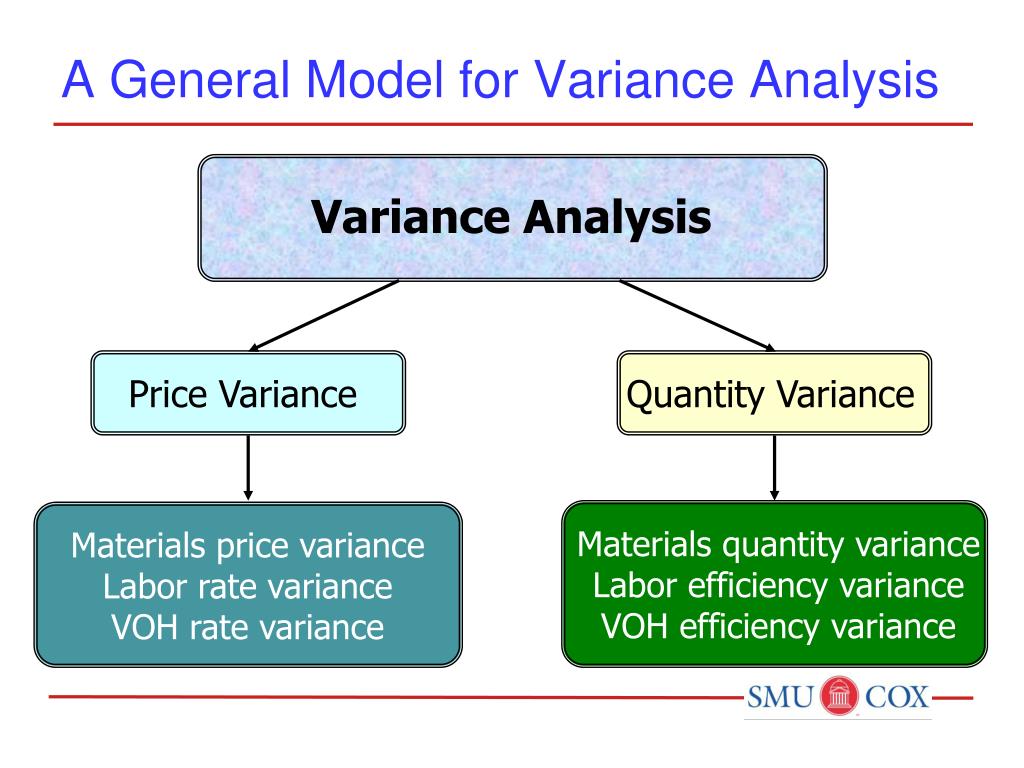 A General Model for Variance Analysis

Variance Analysis

Price Variance

Quantity Variance

Materials price variance
Labor rate variance
VOH rate variance

Materials quantity variance
Labor efficiency variance
VOH efficiency variance

SMU COX